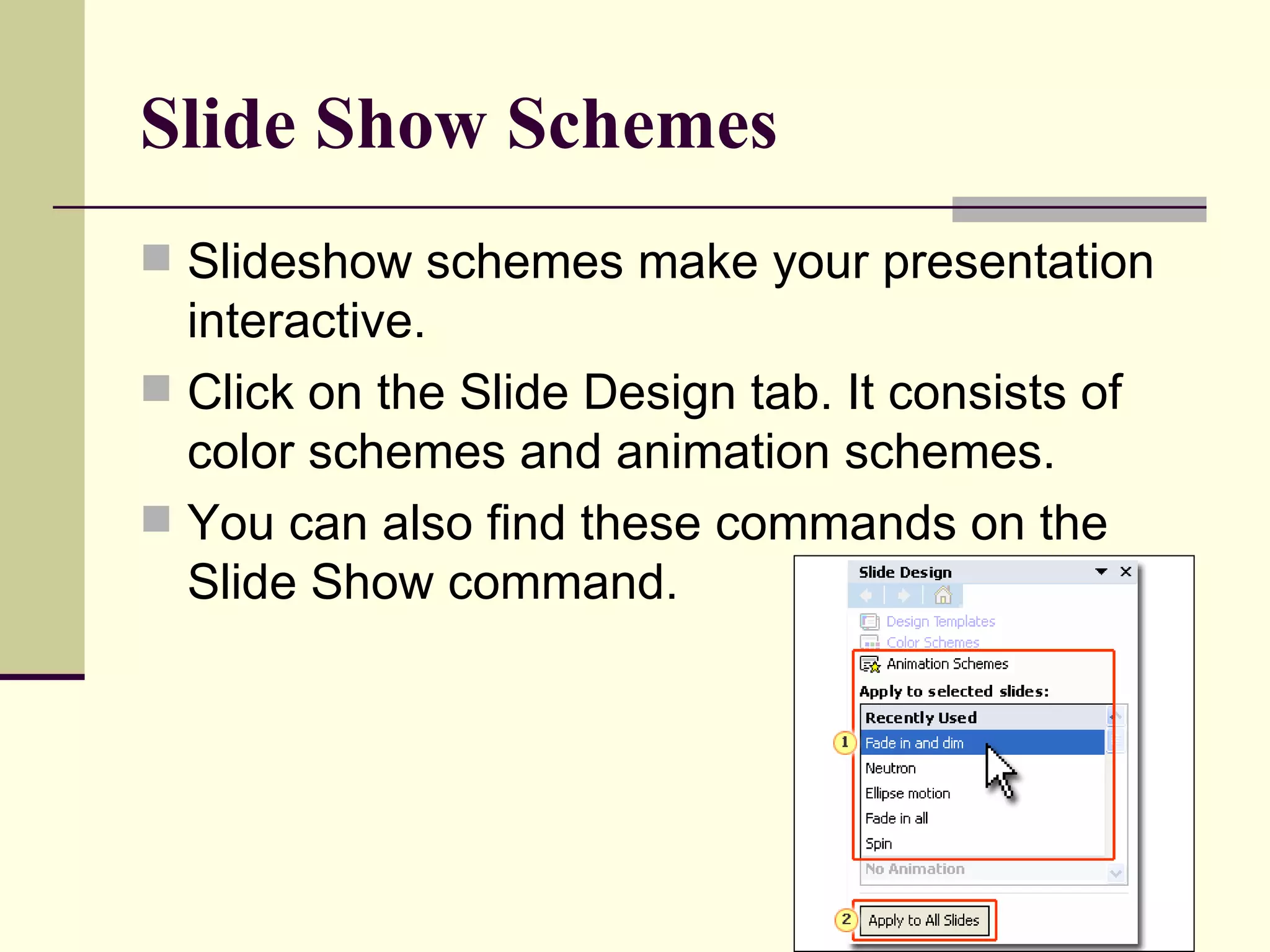 Slide Show Schemes

Slideshow schemes make your presentation interactive.

Click on the Slide Design tab. It consists of color schemes and animation schemes.

You can also find these commands on the Slide Show command.

Slide Design

Design Templates
Color Schemes
Animation Schemes
Apply to selected slides:
Recently Used
1
Fade in and dim
Neutron
Ellipse motion
Fade in all
Spin
No Animation
2
Apply to All Slides